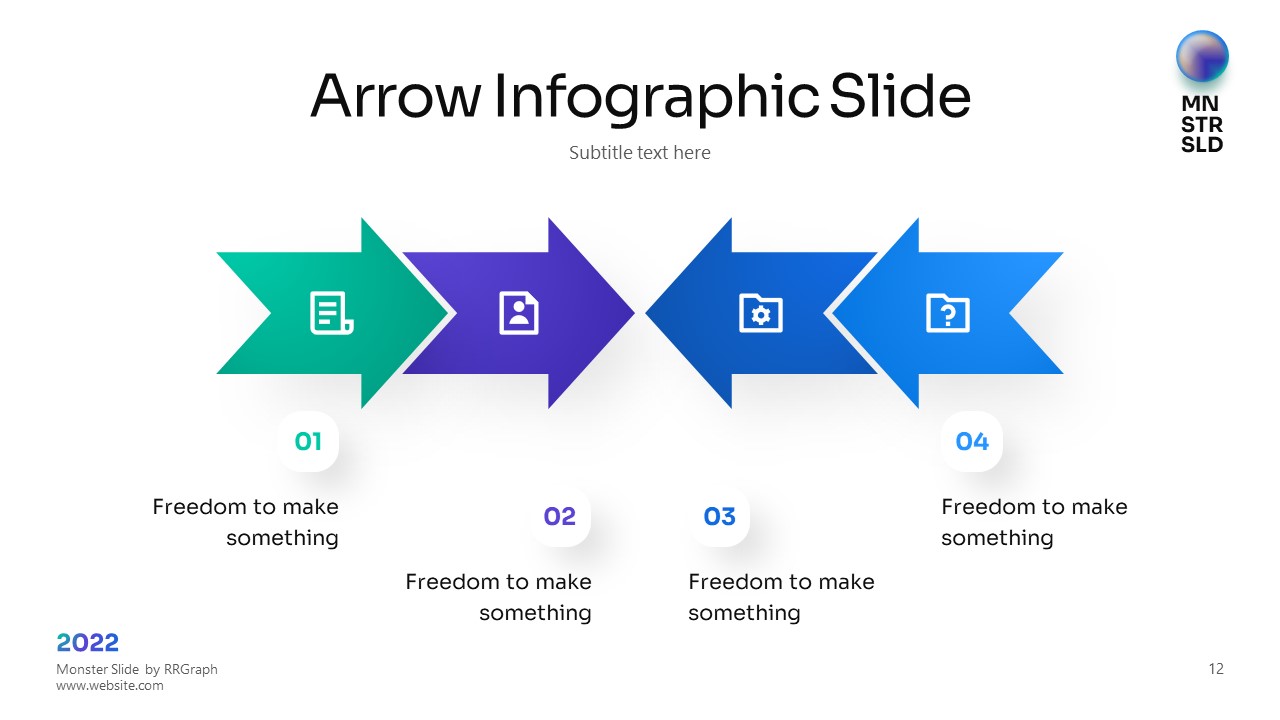 Arrow Infographic Slide

Subtitle text here

MN
STR
SLD

01

Freedom to make something

02

Freedom to make something

03

Freedom to make something

04

Freedom to make something

2022

Monster Slide by RRGraph
www.website.com

12